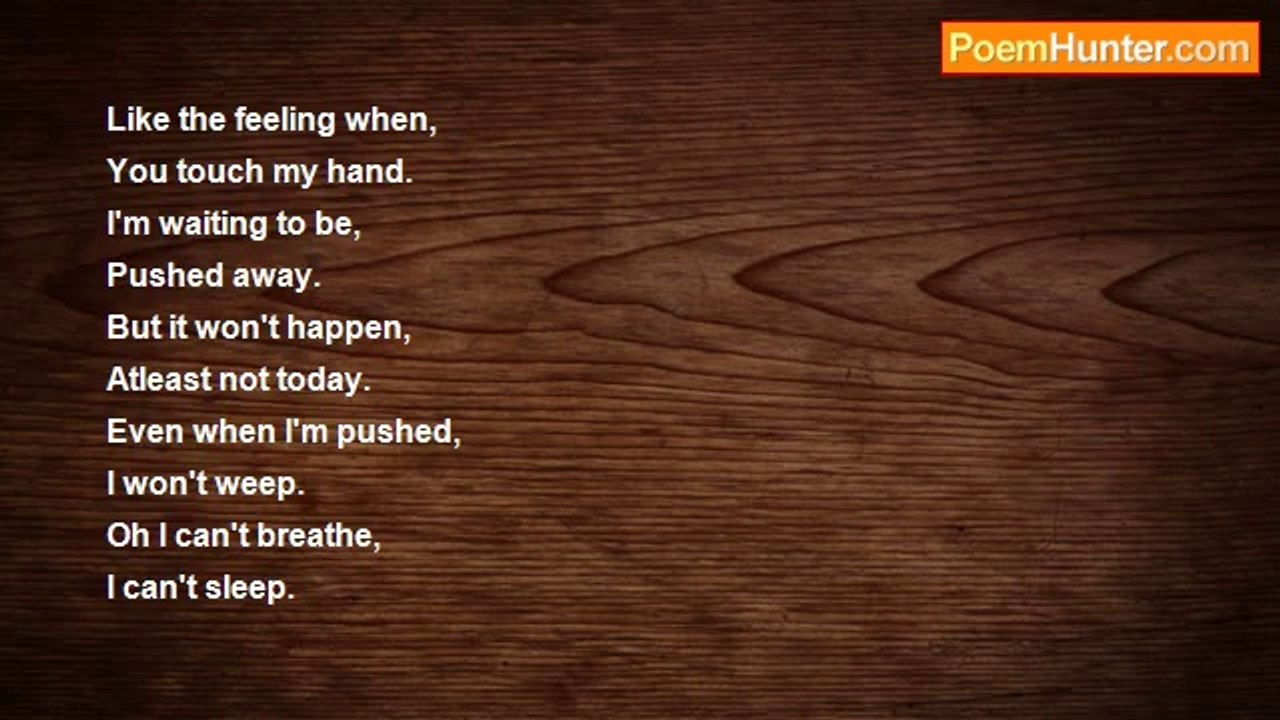 PoemHunter.com

Like the feeling when,
You touch my hand.
I'm waiting to be,
Pushed away.
But it won't happen,
Atleast not today.
Even when I'm pushed,
I won't weep.
Oh I can't breathe,
I can't sleep.